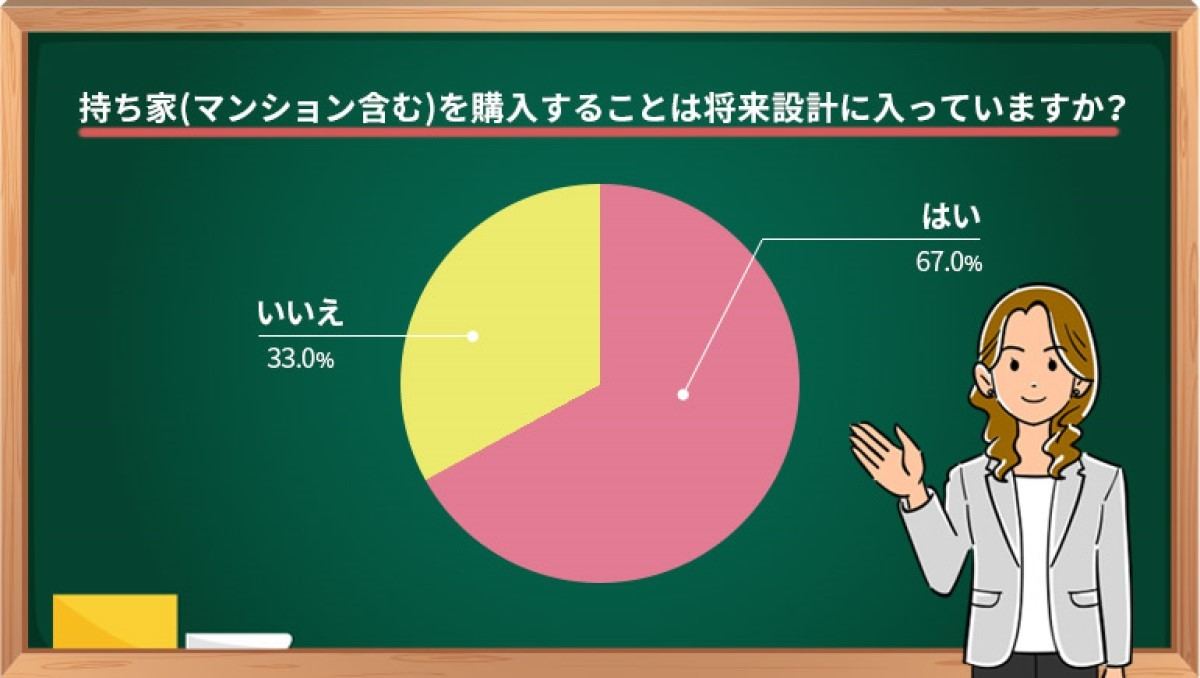 持ち家(マンション含む)を購入することは将来設計に入っていますか?

いいえ
33.0%

はい
67.0%